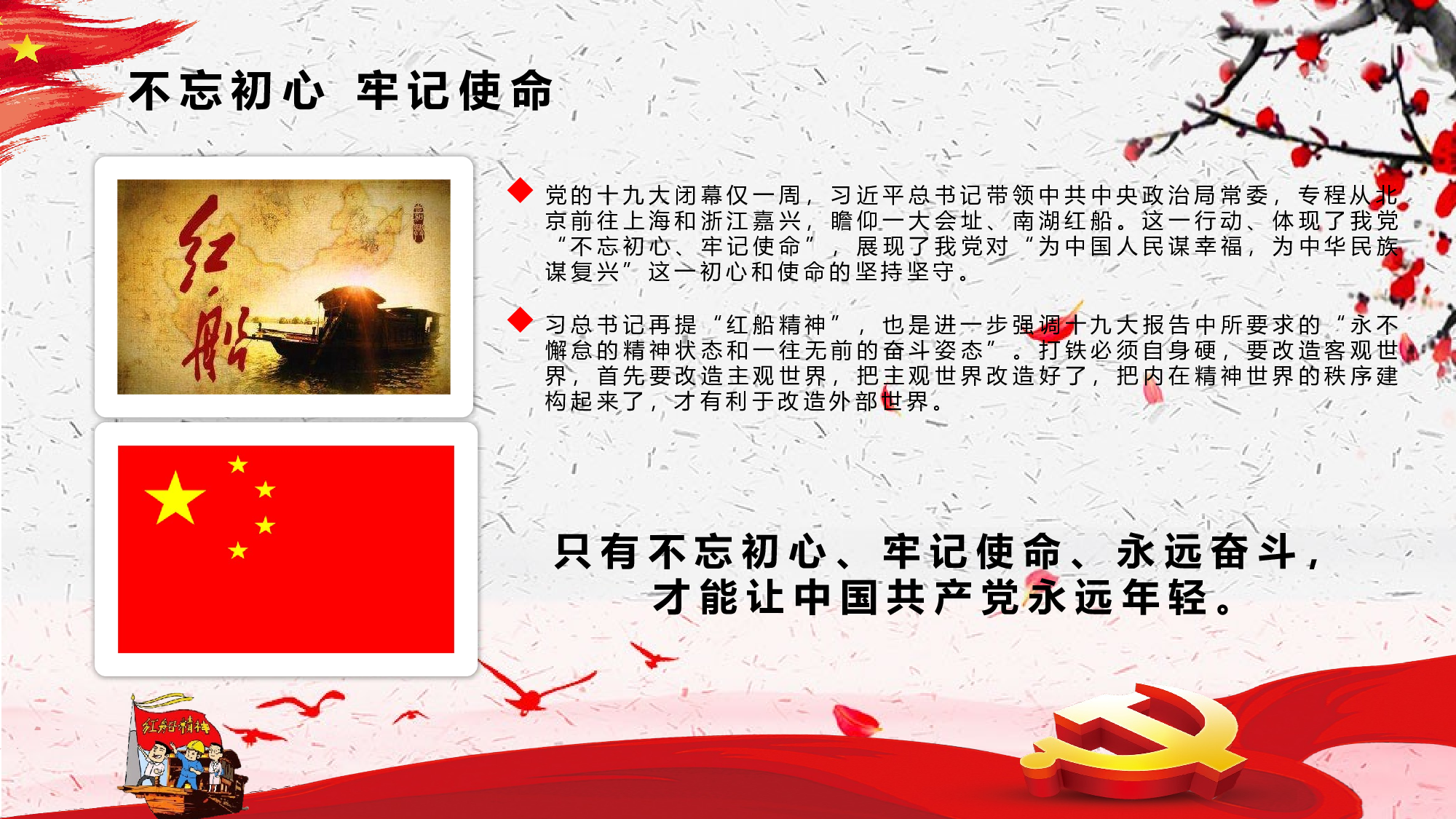 不忘初心 牢记使命

红船

党的十九大闭幕仅一周，习近平总书记带领中共中央政治局常委，专程从北京前往上海和浙江嘉兴，瞻仰一大会址、南湖红船。这一行动、体现了我党“不忘初心、牢记使命”，展现了我党对“为中国人民谋幸福，为中华民族谋复兴”这一初心和使命的坚持坚守。

习总书记再提“红船精神”，也是进一步强调十九大报告中所要求的“永不懈怠的精神状态和一往无前的奋斗姿态”。打铁必须自身硬，要改造客观世界，首先要改造主观世界，把主观世界改造好了，把内在精神世界的秩序建构起来了，才有利于改造外部世界。

只有不忘初心、牢记使命、永远奋斗，才能让中国共产党永远年轻。

红船精神